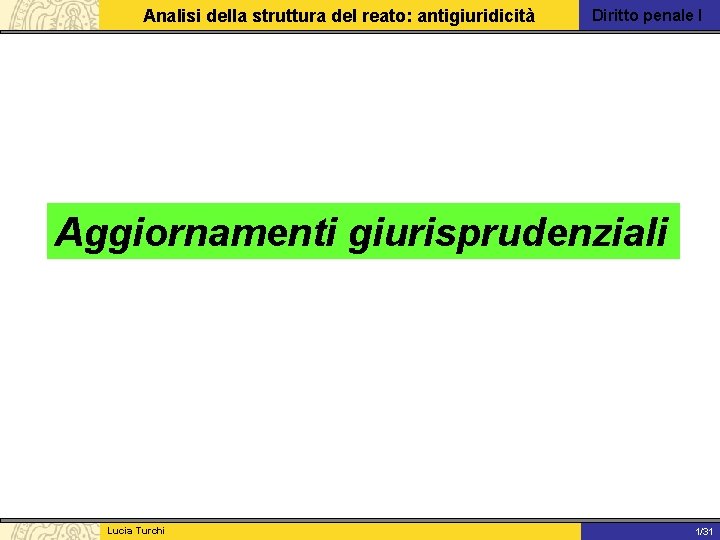 Analisi della struttura del reato: antigiuridicità

Diritto penale I

Aggiornamenti giurisprudenziali

Lucia Turchi

1/31